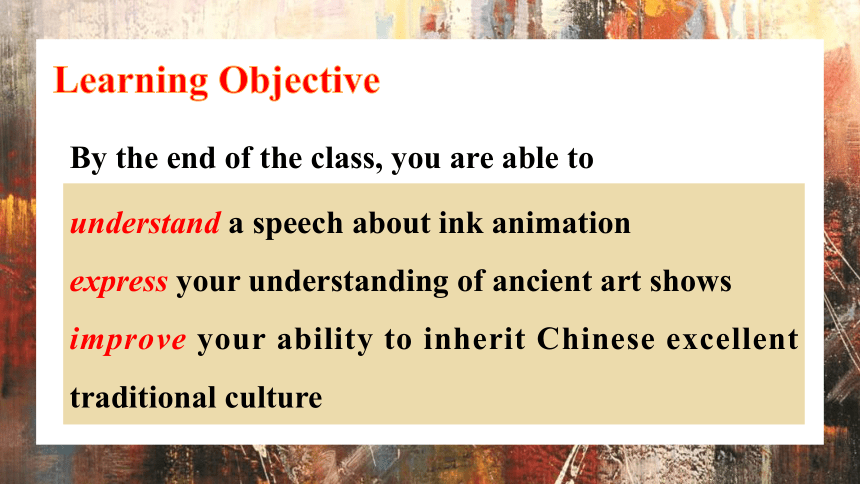 Learning Objective

By the end of the class, you are able to

understand a speech about ink animation

express your understanding of ancient art shows

improve your ability to inherit Chinese excellent traditional culture